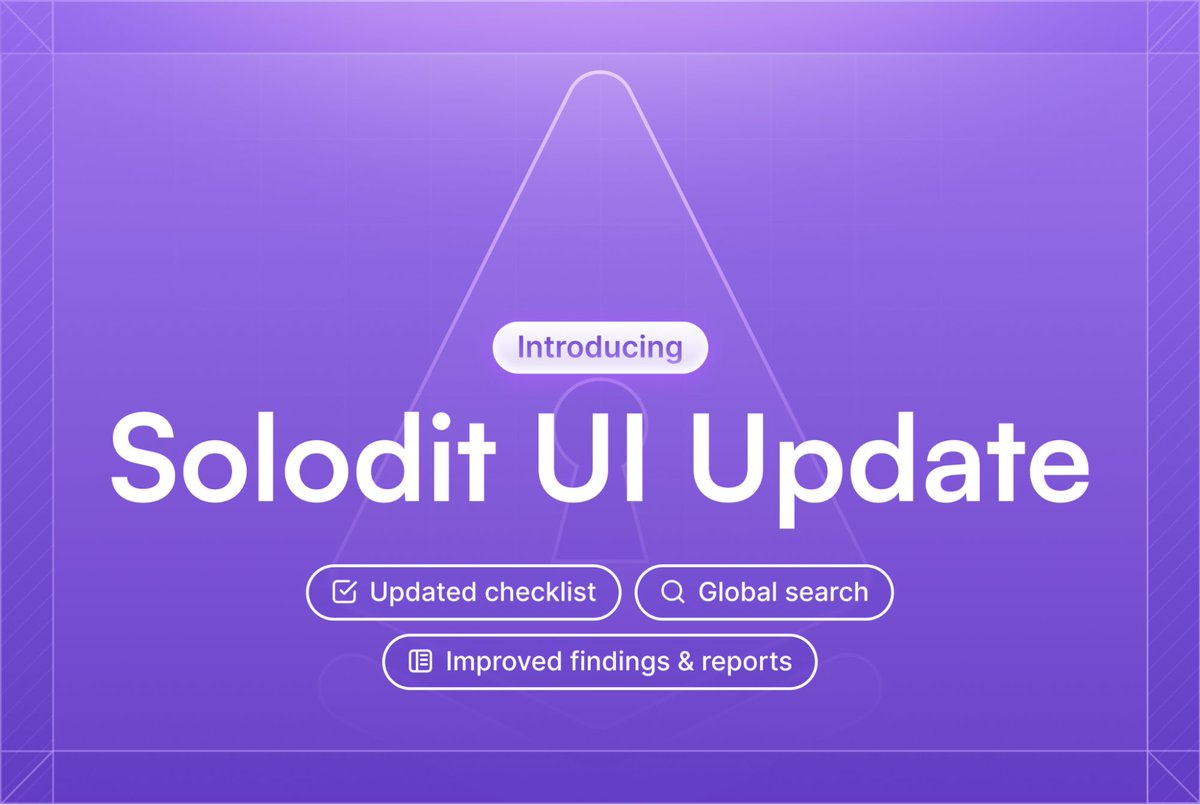 Introducing

Solodit UI Update

Updated checklist

Global search

Improved findings & reports